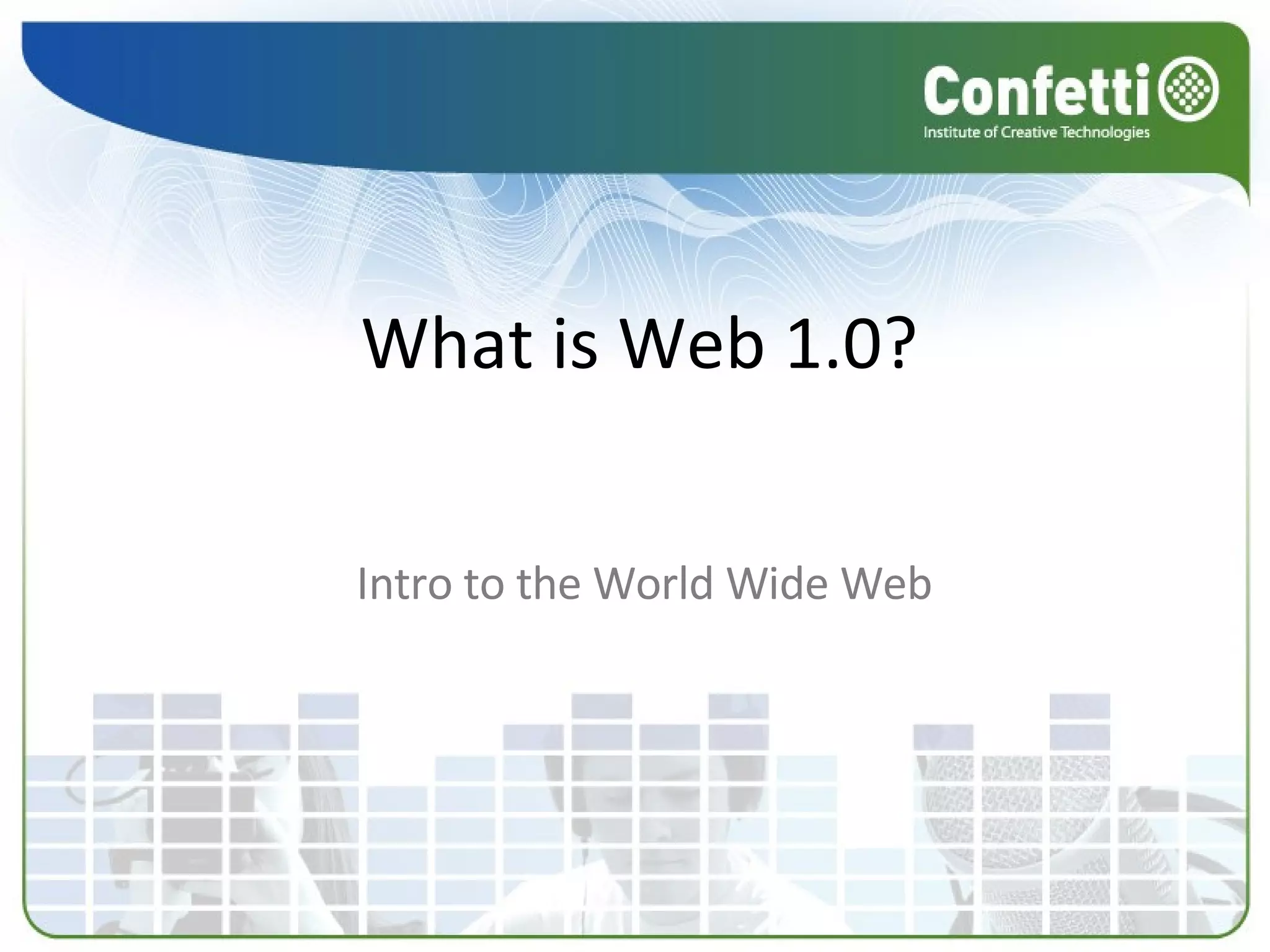 Confetti
Institute of Creative Technologies

What is Web 1.0?

Intro to the World Wide Web